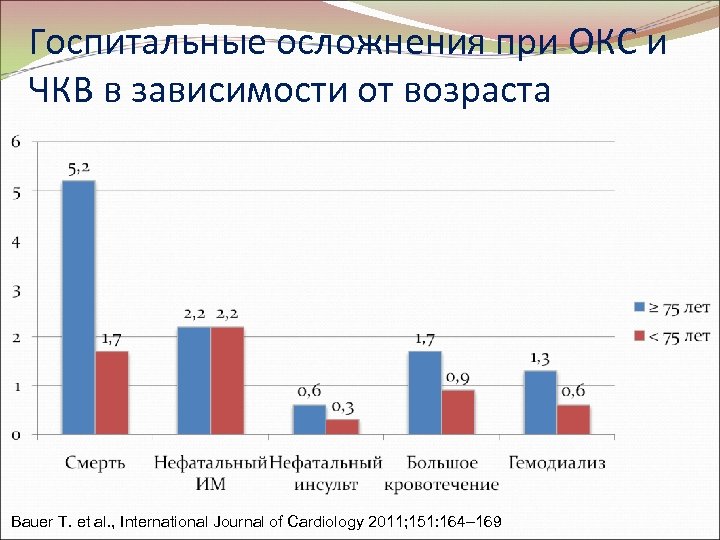 Госпитальные осложнения при ОКС и ЧКВ в зависимости от возраста

6
5
4
3
2
1
0

5,2
1,7
2,2
2,2
0,6
0,3
1,7
0,9
1,3
0,6

Смерть
Нефатальный ИМ
Нефатальный инсульт
Большое кровотечение
Гемодиализ

≥ 75 лет
< 75 лет

Bauer T. et al., International Journal of Cardiology 2011;151:164–169